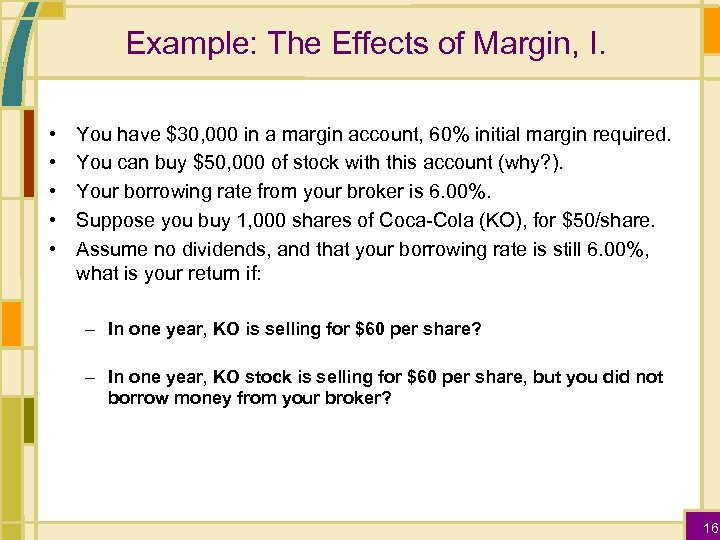 Example: The Effects of Margin, I.

• You have \$30,000 in a margin account, 60% initial margin required.
• You can buy \$50,000 of stock with this account (why?).
• Your borrowing rate from your broker is 6.00%.
• Suppose you buy 1,000 shares of Coca-Cola (KO), for \$50/share.
• Assume no dividends, and that your borrowing rate is still 6.00%, what is your return if:

– In one year, KO is selling for \$60 per share?

– In one year, KO stock is selling for \$60 per share, but you did not borrow money from your broker?

16